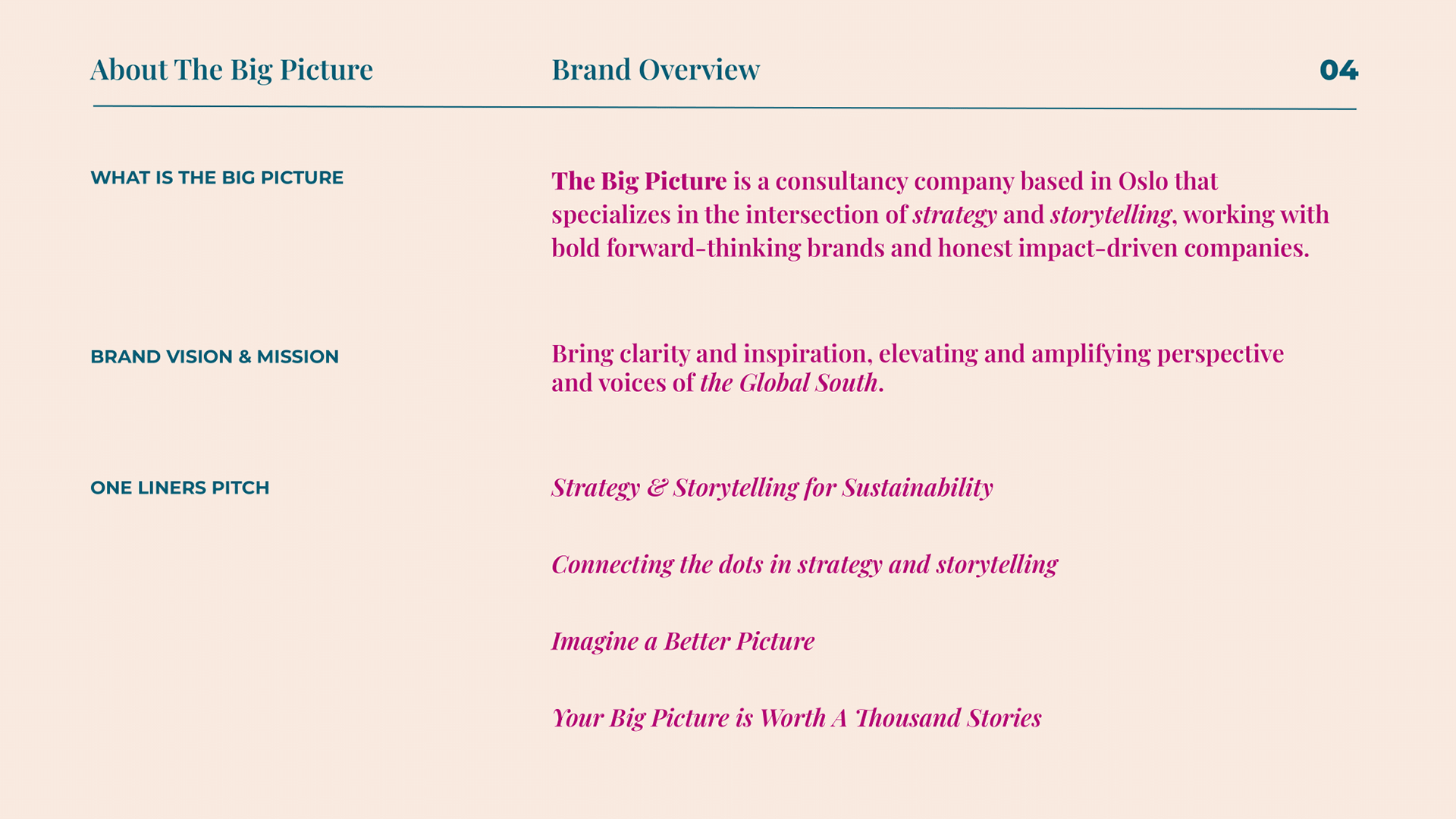 About The Big Picture

Brand Overview

04

WHAT IS THE BIG PICTURE

The Big Picture is a consultancy company based in Oslo that specializes in the intersection of strategy and storytelling, working with bold forward-thinking brands and honest impact-driven companies.

BRAND VISION & MISSION

Bring clarity and inspiration, elevating and amplifying perspective and voices of the Global South.

ONE LINERS PITCH

Strategy & Storytelling for Sustainability

Connecting the dots in strategy and storytelling

Imagine a Better Picture

Your Big Picture is Worth A Thousand Stories